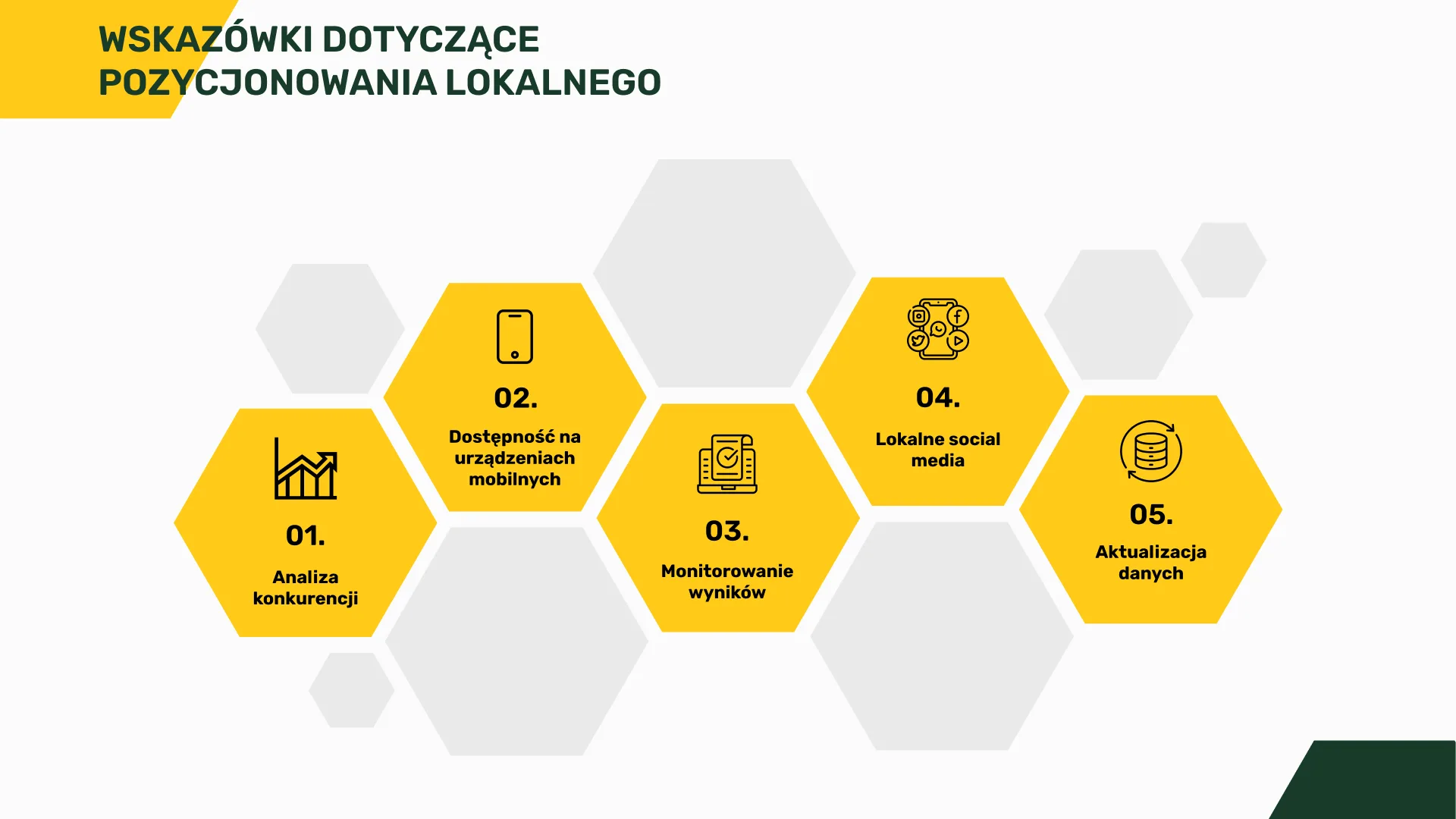 WSKAZÓWKI DOTYCZĄCE POZYCJONOWANIA LOKALNEGO

01.
Analiza konkurencji

02.
Dostępność na urządzeniach mobilnych

03.
Monitorowanie wyników

04.
Lokalne social media

05.
Aktualizacja danych